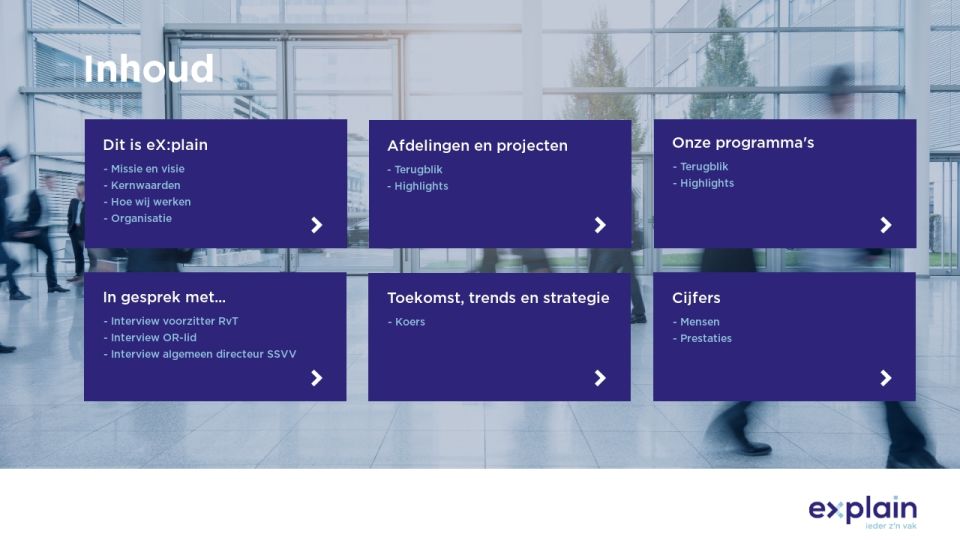 Inhoud

Dit is eX:plain
- Missie en visie
- Kernwaarden
- Hoe wij werken
- Organisatie

Afdelingen en projecten
- Terugblik
- Highlights

Onze programma's
- Terugblik
- Highlights

In gesprek met...
- Interview voorzitter RvT
- Interview OR-lid
- Interview algemeen directeur SSVV

Toekomst, trends en strategie
- Koers

Cijfers
- Mensen
- Prestaties

ex:plain
ieder z'n vak